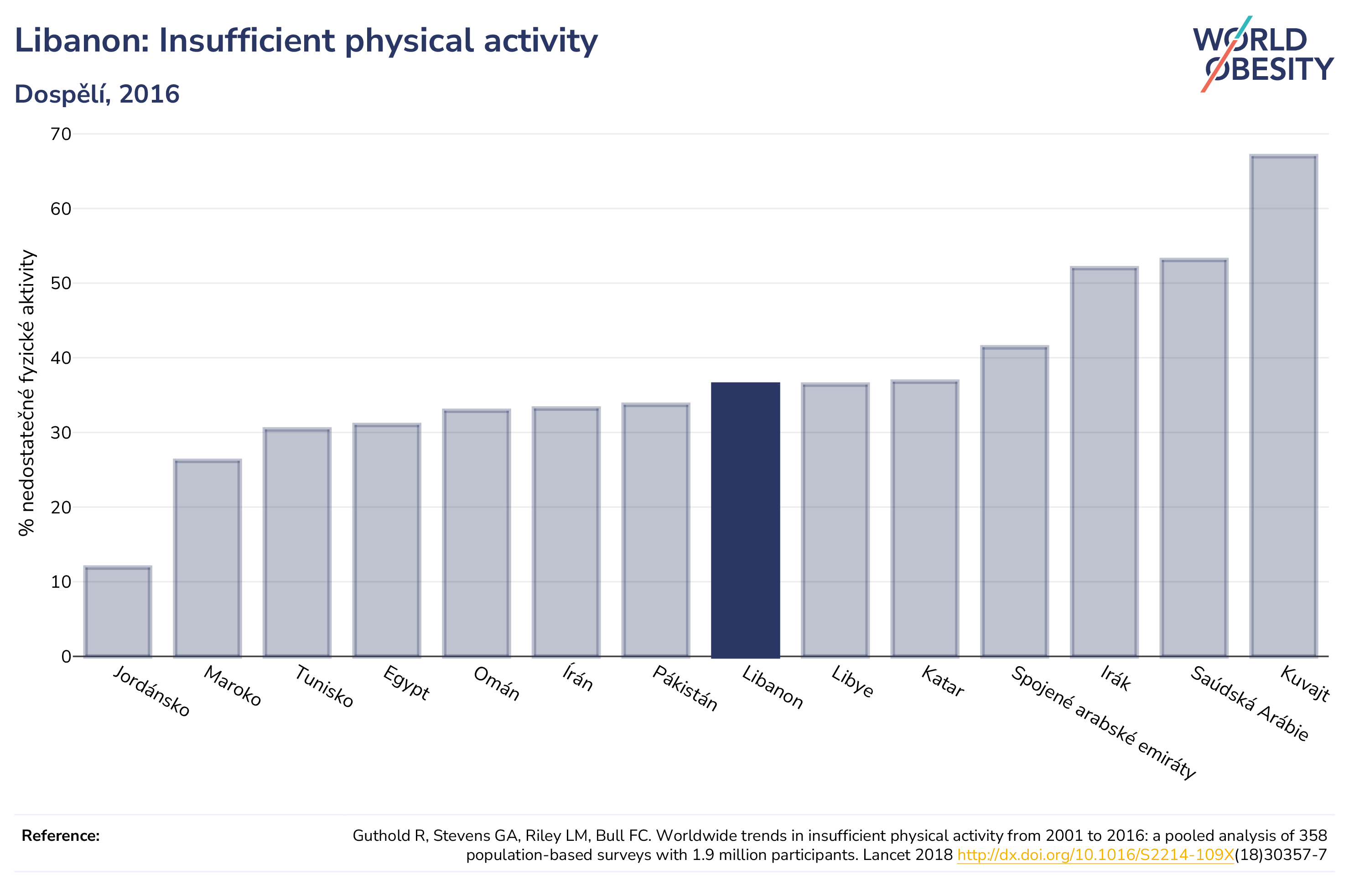 Libanon: Insufficient physical activity

Dospělí, 2016

WORLD OBESITY

% nedostatečné fyzické aktivity

70
60
50
40
30
20
10
0

Jordánsko
Maroko
Tunisko
Egypt
Omán
Írán
Pákistán
Libanon
Libye
Katar
Spojené arabské emiráty
Irák
Saúdská Arábie
Kuvajt

Reference:

Guthold R, Stevens GA, Riley LM, Bull FC. Worldwide trends in insufficient physical activity from 2001 to 2016: a pooled analysis of 358 population-based surveys with 1.9 million participants. Lancet 2018 http://dx.doi.org/10.1016/S2214-109X(18)30357-7